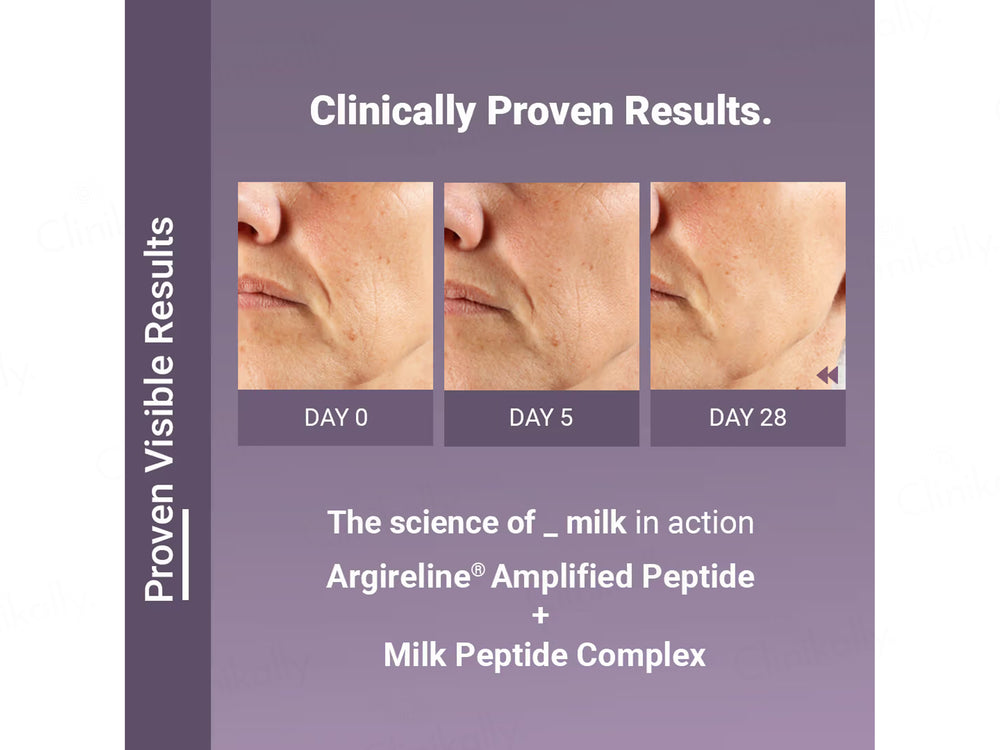 Proven Visible Results

Clinically Proven Results.

DAY 0

DAY 5

DAY 28

The science of _ milk in action

Argireline® Amplified Peptide
+
Milk Peptide Complex

Clinikally